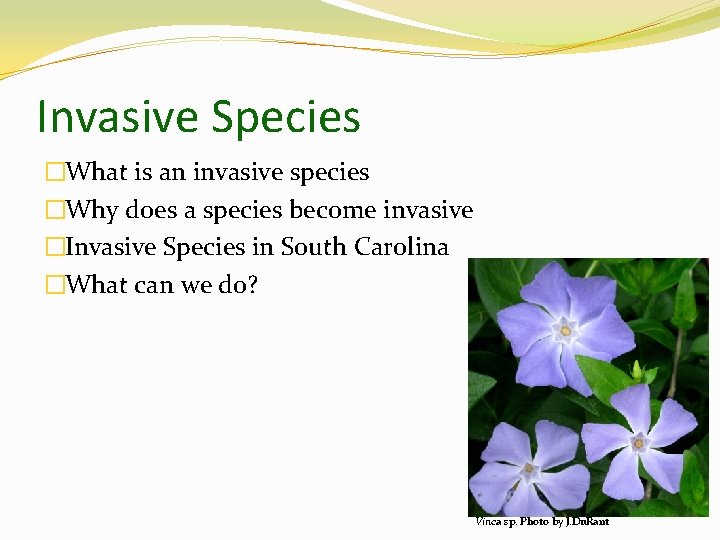 Invasive Species

□What is an invasive species

□Why does a species become invasive

□Invasive Species in South Carolina

□What can we do?

Vinca sp. Photo by J.DuRant